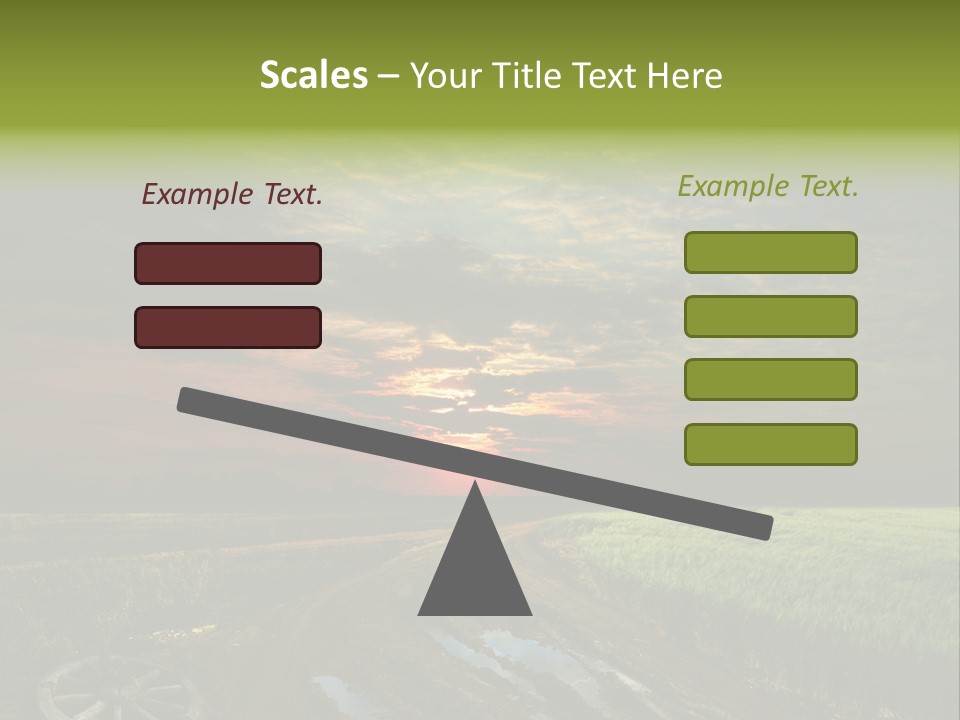 Scales – Your Title Text Here

Example Text.

Example Text.